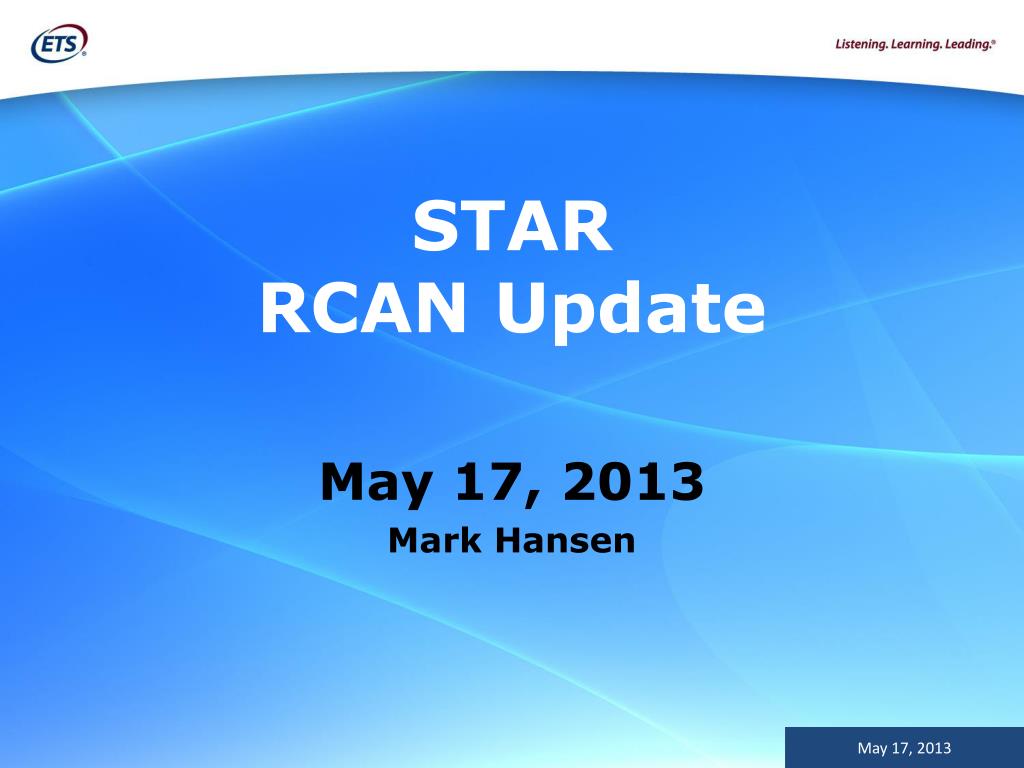 ETS®

Listening. Learning. Leading.®

STAR
RCAN Update

May 17, 2013

Mark Hansen

May 17, 2013